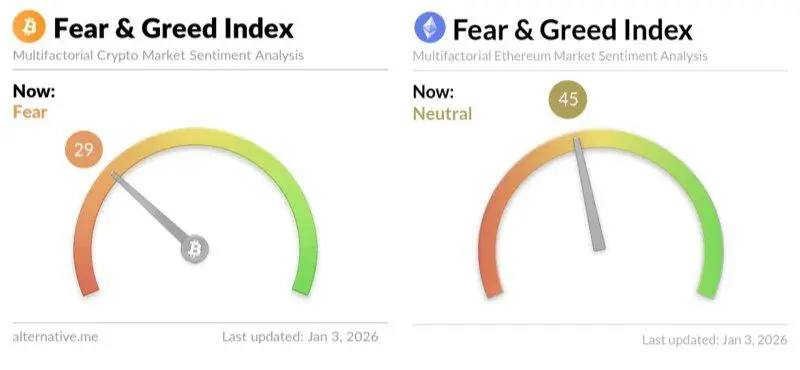 Fear & Greed Index
Multifactorial Crypto Market Sentiment Analysis

Now:
Fear

29

alternative.me
Last updated: Jan 3, 2026

Fear & Greed Index
Multifactorial Ethereum Market Sentiment Analysis

Now:
Neutral

45

Last updated: Jan 3, 2026